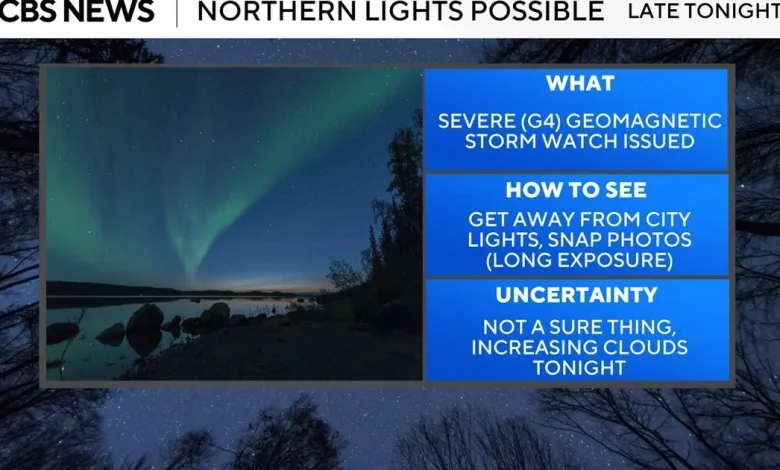 CBS NEWS | NORTHERN LIGHTS POSSIBLE LATE TONIGHT

WHAT

SEVERE (G4) GEOMAGNETIC STORM WATCH ISSUED

HOW TO SEE

GET AWAY FROM CITY LIGHTS, SNAP PHOTOS (LONG EXPOSURE)

UNCERTAINTY

NOT A SURE THING, INCREASING CLOUDS TONIGHT